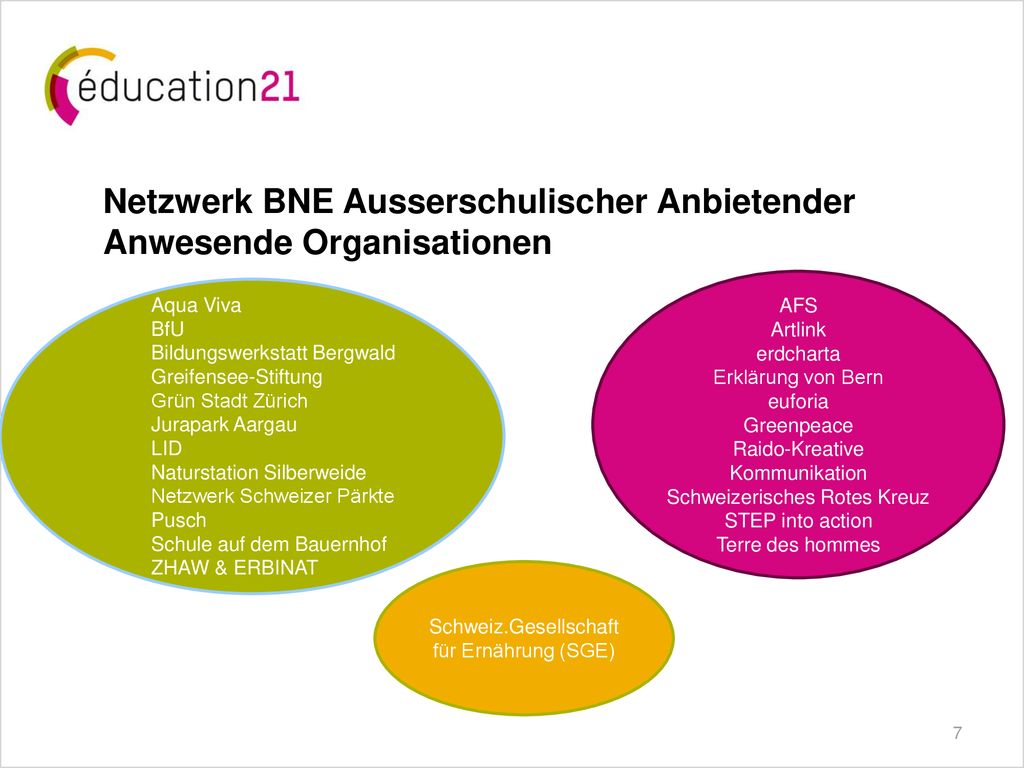 éducation21

Netzwerk BNE Ausserschulischer Anbietender
Anwesende Organisationen

Aqua Viva
BfU
Bildungswerkstatt Bergwald
Greifensee-Stiftung
Grün Stadt Zürich
Jurapark Aargau
LID
Naturstation Silberweide
Netzwerk Schweizer Pärkte
Pusch
Schule auf dem Bauernhof
ZHAW & ERBINAT

AFS
Artlink
erdcharta
Erklärung von Bern
euforia
Greenpeace
Raido-Kreative
Kommunikation
Schweizerisches Rotes Kreuz
STEP into action
Terre des hommes

Schweiz.Gesellschaft für Ernährung (SGE)

7